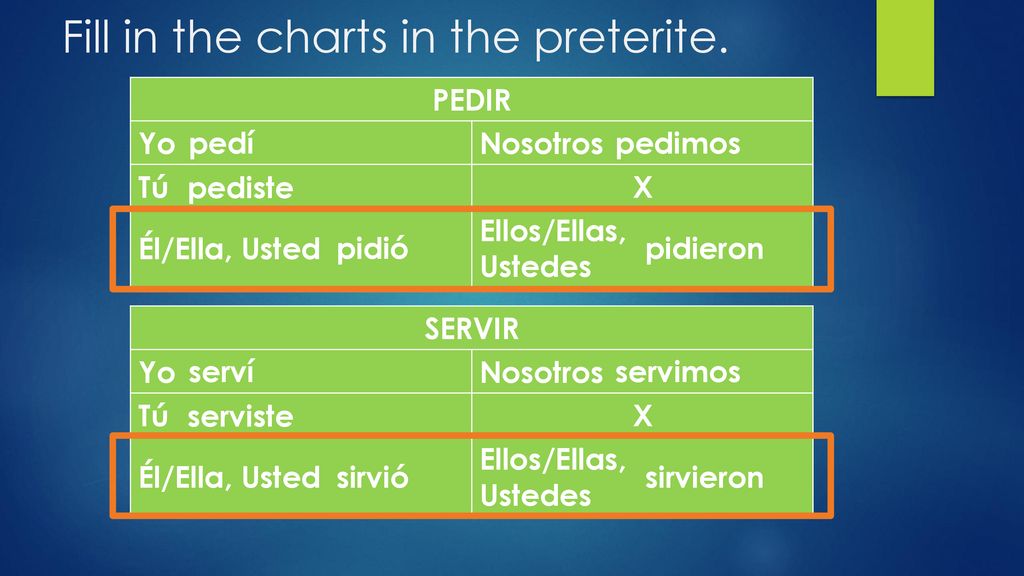 Fill in the charts in the preterite.

| PEDIR | |
|---|---|
| Yo pedí | Nosotros pedimos |
| Tú pediste | X |
| Él/Ella, Usted pidió | Ellos/Ellas, Ustedes pidieron |

| SERVIR | |
|---|---|
| Yo serví | Nosotros servimos |
| Tú serviste | X |
| Él/Ella, Usted sirvió | Ellos/Ellas, Ustedes sirvieron |